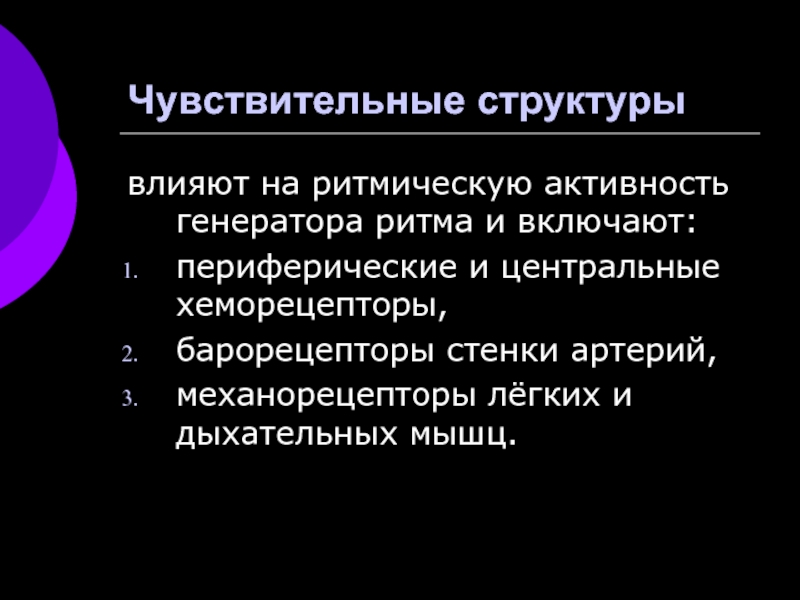 Чувствительные структуры

влияют на ритмическую активность генератора ритма и включают:

1. периферические и центральные хеморецепторы,
2. барорецепторы стенки артерий,
3. механорецепторы лёгких и дыхательных мышц.